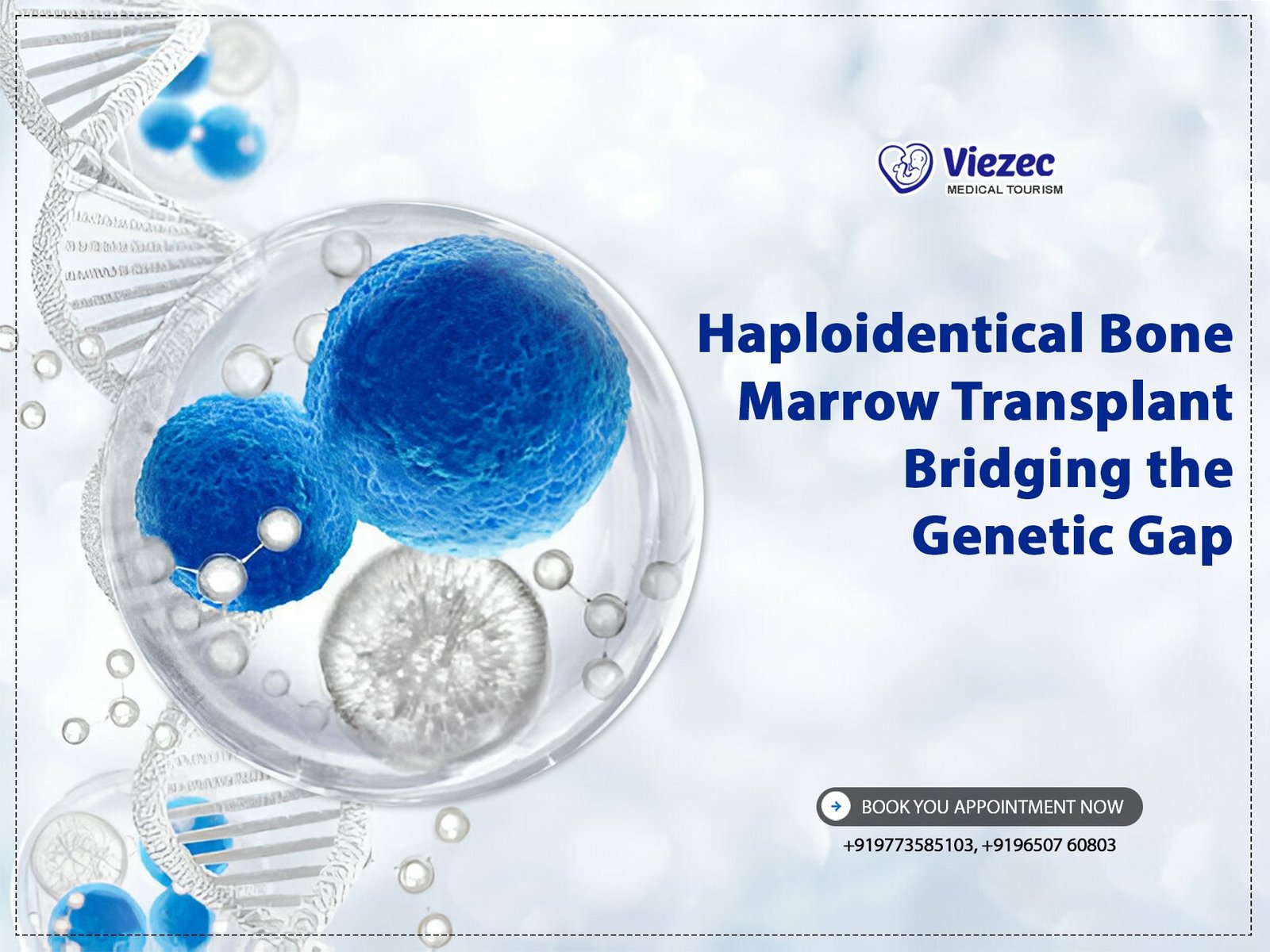 Viezec
MEDICAL TOURISM

Haploidentical Bone Marrow Transplant Bridging the Genetic Gap

BOOK YOU APPOINTMENT NOW
+919773585103, +9196507 60803